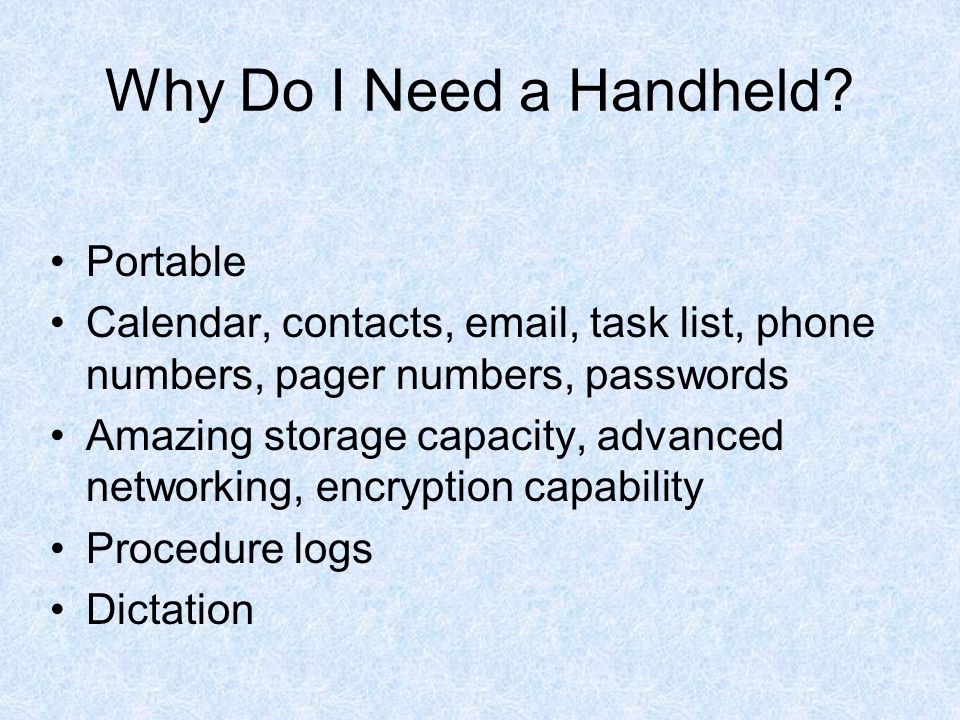 Why Do I Need a Handheld?

• Portable
• Calendar, contacts, email, task list, phone numbers, pager numbers, passwords
• Amazing storage capacity, advanced networking, encryption capability
• Procedure logs
• Dictation